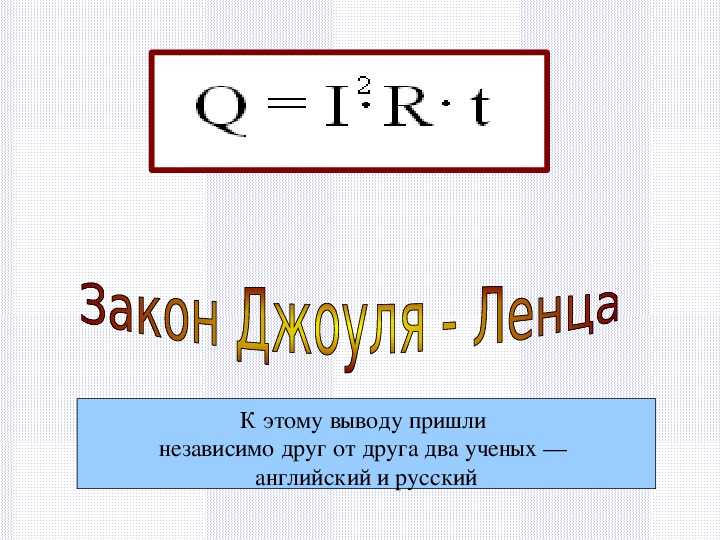 $Q = I^2 \cdot R \cdot t$

Закон Джоуля - Ленца

К этому выводу пришли независимо друг от друга два ученых — английский и русский